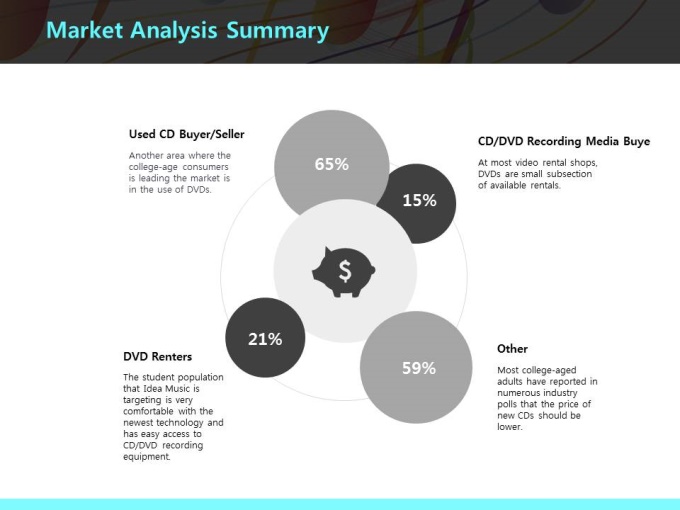 Market Analysis Summary

Used CD Buyer/Seller

Another area where the college-age consumers is leading the market is in the use of DVDs.

65%

CD/DVD Recording Media Buye

At most video rental shops, DVDs are small subsection of available rentals.

15%

$

21%

DVD Renters

The student population that Idea Music is targeting is very comfortable with the newest technology and has easy access to CD/DVD recording equipment.

59%

Other

Most college-aged adults have reported in numerous industry polls that the price of new CDs should be lower.